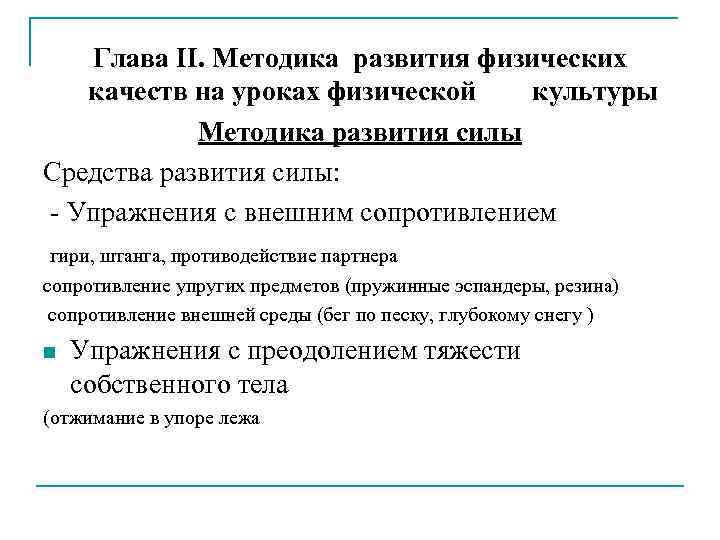 Глава II. Методика развития физических качеств на уроках физической культуры

Методика развития силы

Средства развития силы:

- Упражнения с внешним сопротивлением

гири, штанга, противодействие партнера

сопротивление упругих предметов (пружинные эспандеры, резина)

сопротивление внешней среды (бег по песку, глубокому снегу )

Упражнения с преодолением тяжести собственного тела

(отжимание в упоре лежа